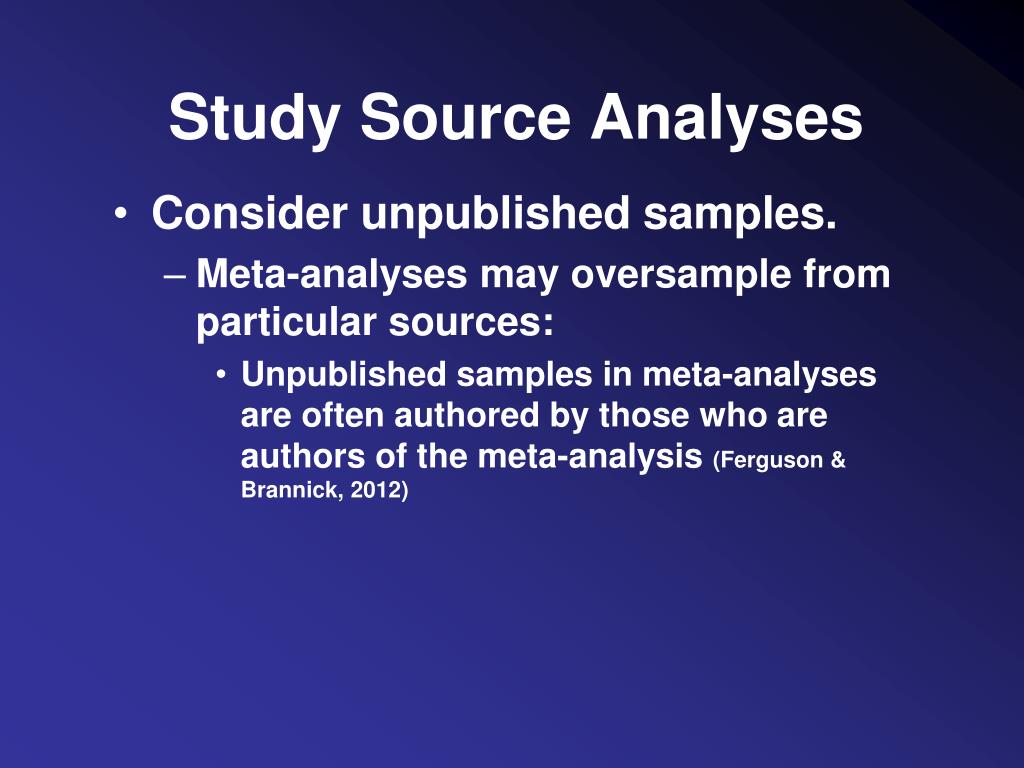 Study Source Analyses

• Consider unpublished samples.

– Meta-analyses may oversample from particular sources:

• Unpublished samples in meta-analyses are often authored by those who are authors of the meta-analysis (Ferguson & Brannick, 2012)